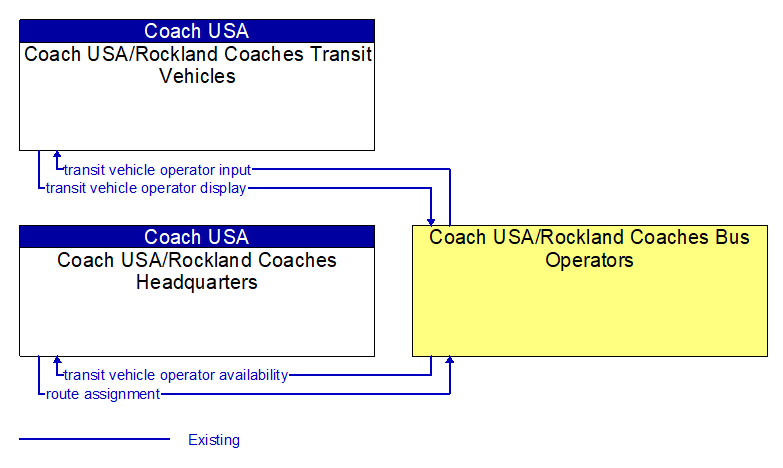 Coach USA
Coach USA/Rockland Coaches Transit Vehicles

transit vehicle operator input
transit vehicle operator display

Coach USA
Coach USA/Rockland Coaches Headquarters

Coach USA/Rockland Coaches Bus Operators

transit vehicle operator availability
route assignment

Existing